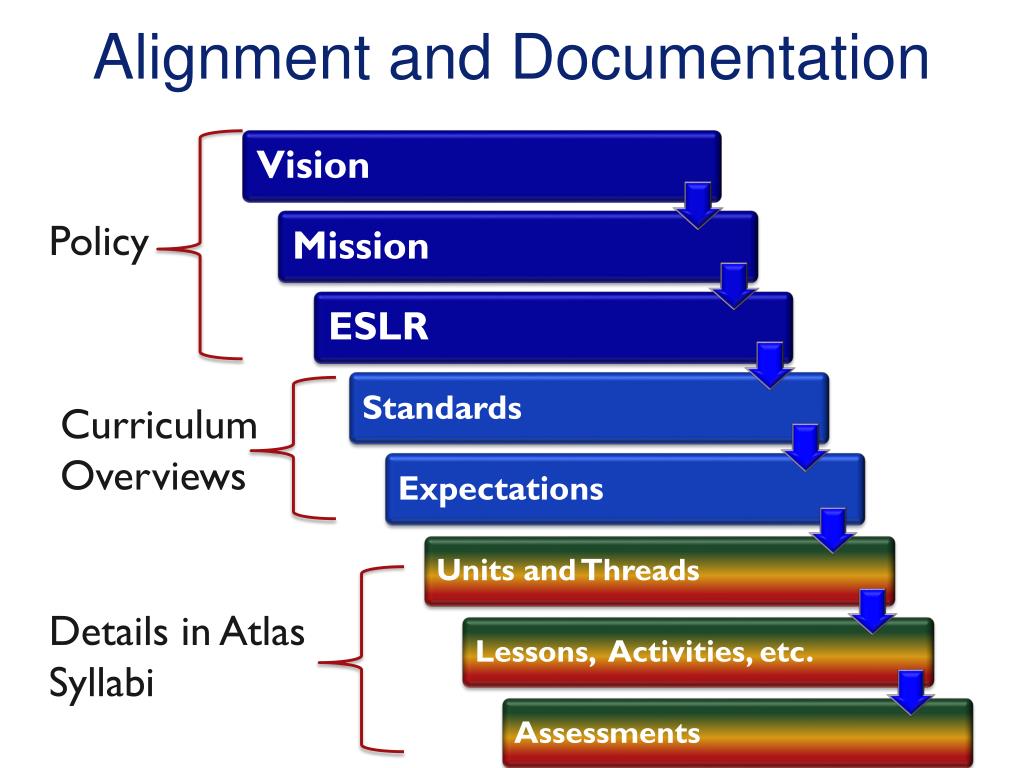 Alignment and Documentation

Policy

Vision

Mission

ESLR

Curriculum Overviews

Standards

Expectations

Details in Atlas Syllabi

Units and Threads

Lessons, Activities, etc.

Assessments